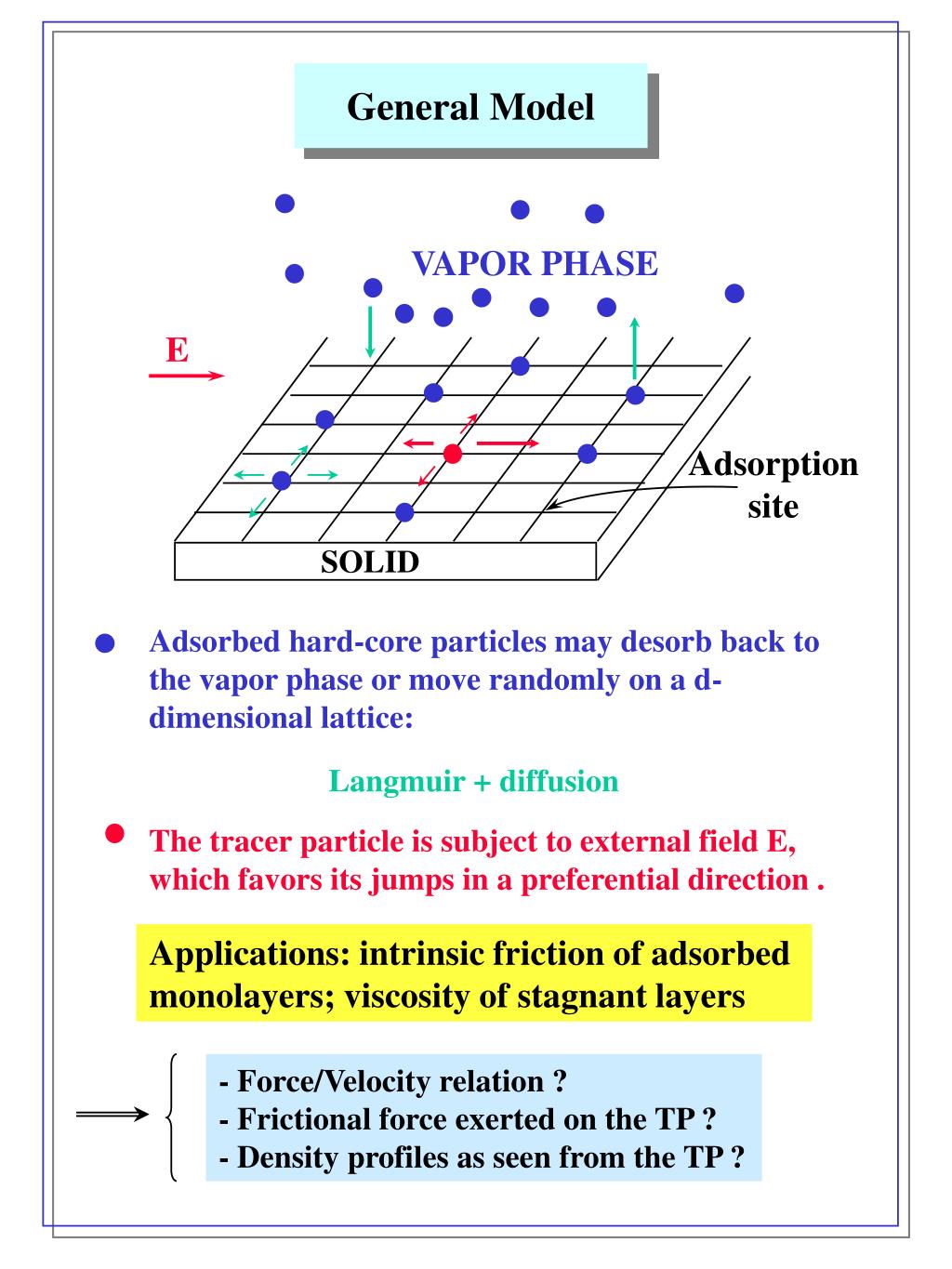 General Model

VAPOR PHASE

E

Adsorption site

SOLID

Adsorbed hard-core particles may desorb back to the vapor phase or move randomly on a d-dimensional lattice:

Langmuir + diffusion

The tracer particle is subject to external field E, which favors its jumps in a preferential direction .

Applications: intrinsic friction of adsorbed monolayers; viscosity of stagnant layers

- Force/Velocity relation ?
- Frictional force exerted on the TP ?
- Density profiles as seen from the TP ?